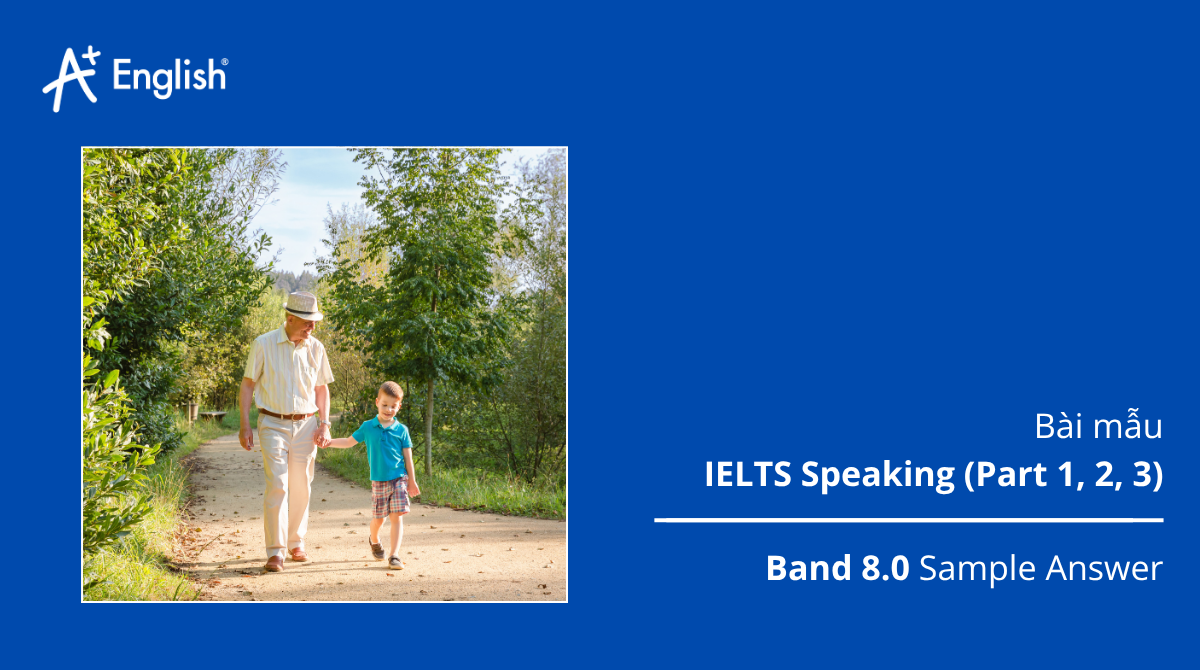 A+ English®

Bài mẫu

IELTS Speaking (Part 1, 2, 3)

Band 8.0 Sample Answer